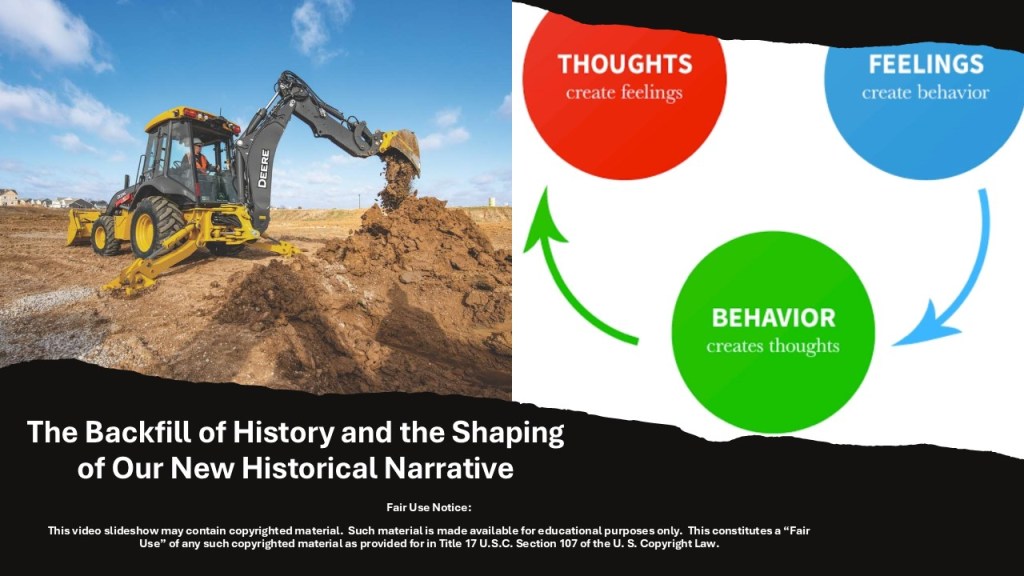 DEERE

THOUGHTS
create feelings

FEELINGS
create behavior

BEHAVIOR
creates thoughts

The Backfill of History and the Shaping of Our New Historical Narrative

Fair Use Notice:

This video slideshow may contain copyrighted material. Such material is made available for educational purposes only. This constitutes a "Fair Use" of any such copyrighted material as provided for in Title 17 U.S.C. Section 107 of the U. S. Copyright Law.